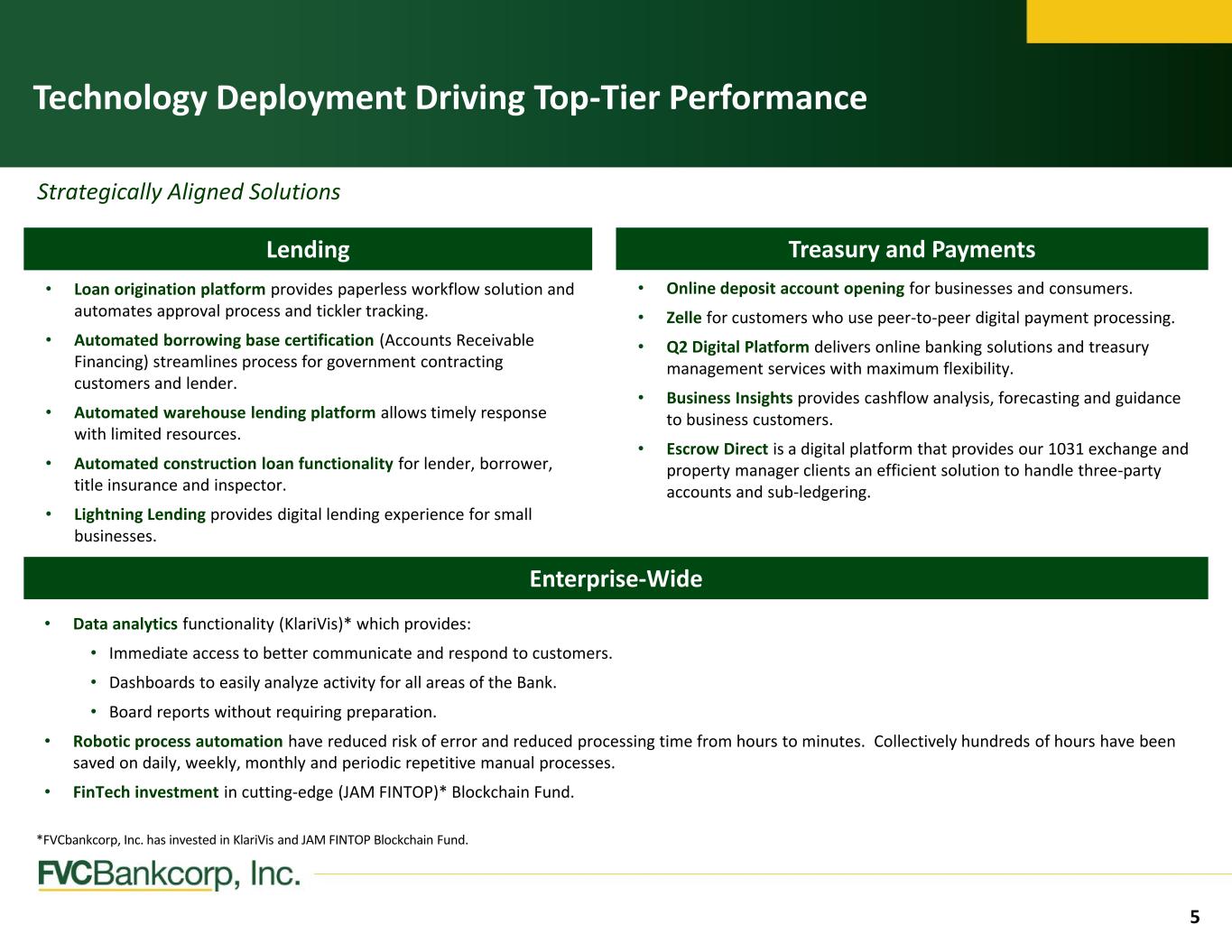 Technology Deployment Driving Top-Tier Performance

Strategically Aligned Solutions

Lending

• Loan origination platform provides paperless workflow solution and automates approval process and tickler tracking.
• Automated borrowing base certification (Accounts Receivable Financing) streamlines process for government contracting customers and lender.
• Automated warehouse lending platform allows timely response with limited resources.
• Automated construction loan functionality for lender, borrower, title insurance and inspector.
• Lightning Lending provides digital lending experience for small businesses.

Treasury and Payments

• Online deposit account opening for businesses and consumers.
• Zelle for customers who use peer-to-peer digital payment processing.
• Q2 Digital Platform delivers online banking solutions and treasury management services with maximum flexibility.
• Business Insights provides cashflow analysis, forecasting and guidance to business customers.
• Escrow Direct is a digital platform that provides our 1031 exchange and property manager clients an efficient solution to handle three-party accounts and sub-ledgering.

Enterprise-Wide

• Data analytics functionality (KlariVis)* which provides:
• Immediate access to better communicate and respond to customers.
• Dashboards to easily analyze activity for all areas of the Bank.
• Board reports without requiring preparation.
• Robotic process automation have reduced risk of error and reduced processing time from hours to minutes. Collectively hundreds of hours have been saved on daily, weekly, monthly and periodic repetitive manual processes.
• FinTech investment in cutting-edge (JAM FINTOP)* Blockchain Fund.

*FVCbankcorp, Inc. has invested in KlariVis and JAM FINTOP Blockchain Fund.

FVCBankcorp, Inc.

5